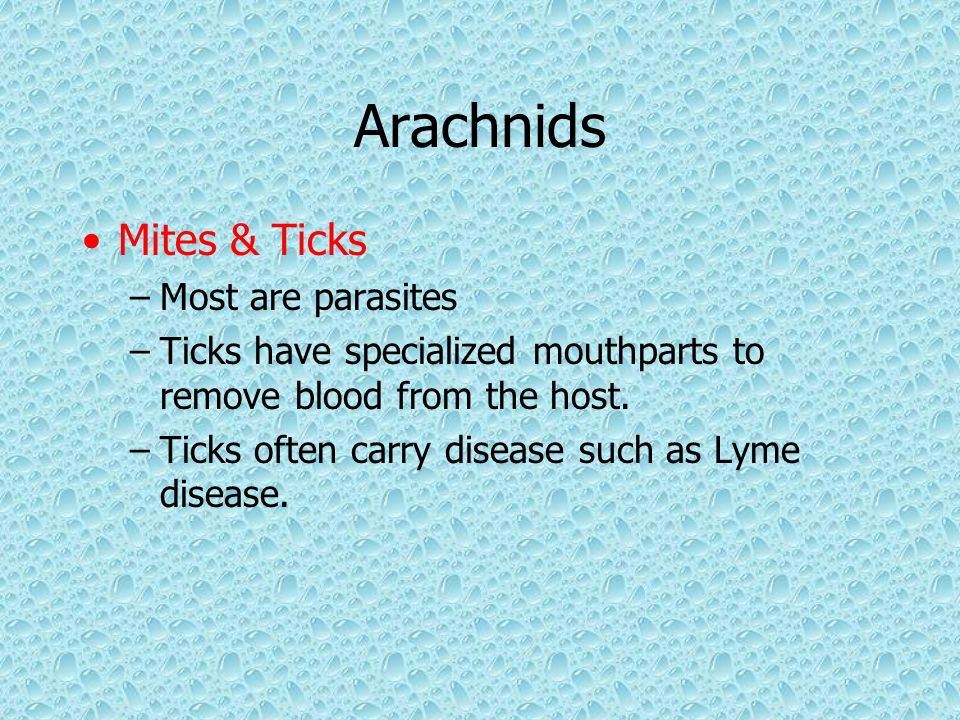 Arachnids

• Mites & Ticks
– Most are parasites
– Ticks have specialized mouthparts to remove blood from the host.
– Ticks often carry disease such as Lyme disease.